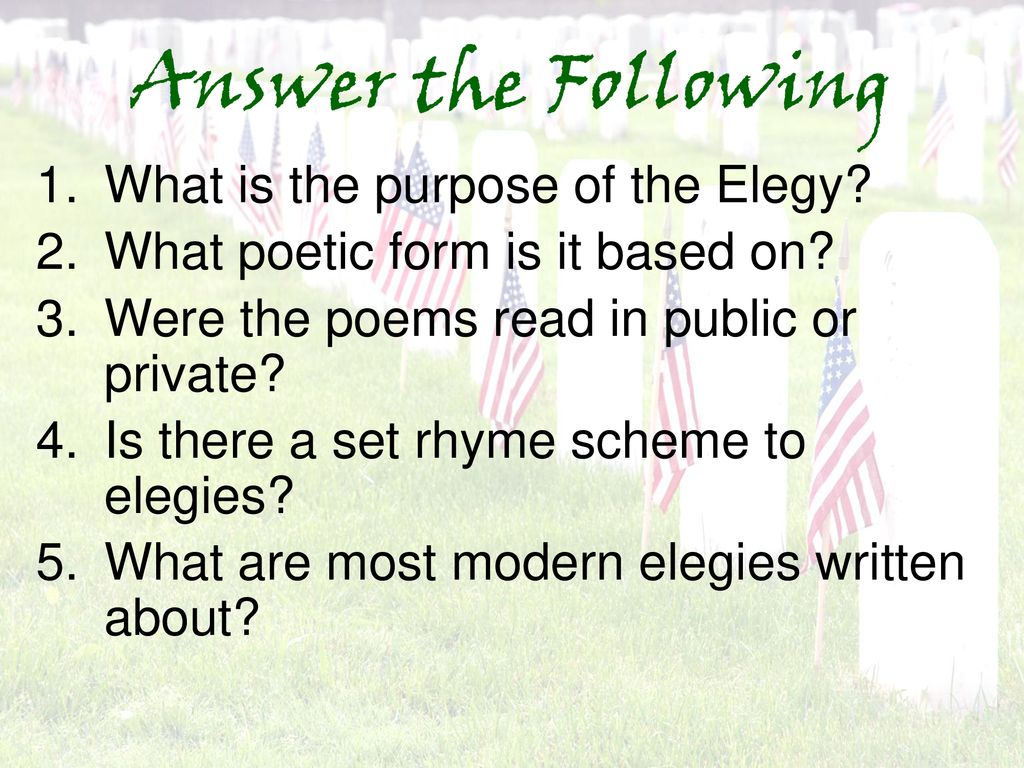 Answer the Following

1. What is the purpose of the Elegy?
2. What poetic form is it based on?
3. Were the poems read in public or private?
4. Is there a set rhyme scheme to elegies?
5. What are most modern elegies written about?